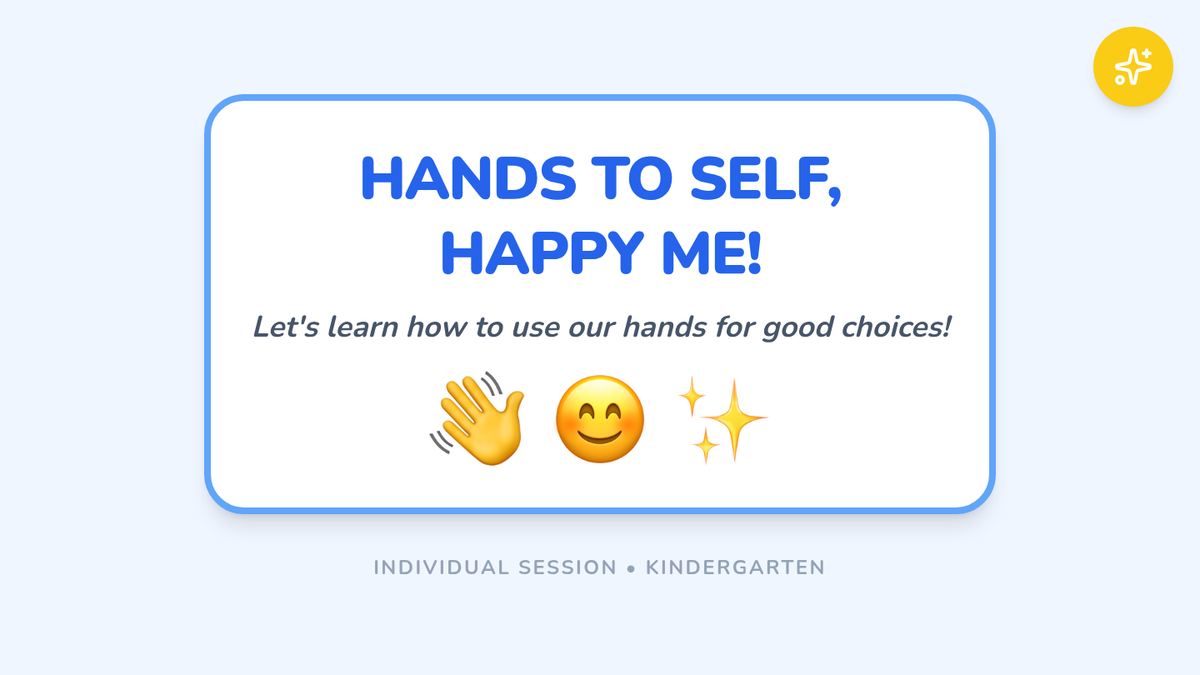 HANDS TO SELF, HAPPY ME!

Let's learn how to use our hands for good choices!

👋 😊 ✨

INDIVIDUAL SESSION • KINDERGARTEN